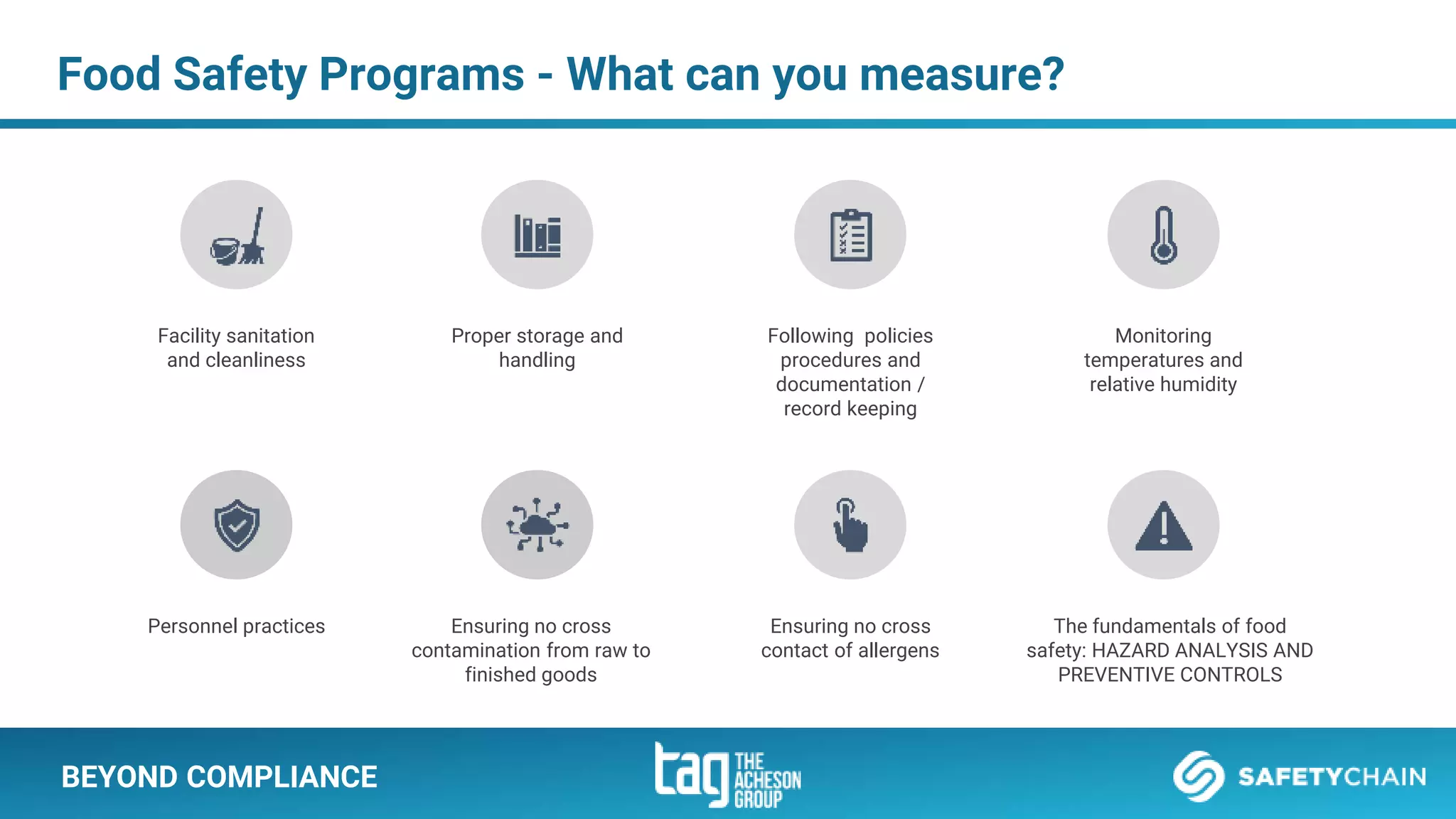 Food Safety Programs - What can you measure?

Facility sanitation and cleanliness

Proper storage and handling

Following policies procedures and documentation / record keeping

Monitoring temperatures and relative humidity

Personnel practices

Ensuring no cross contamination from raw to finished goods

Ensuring no cross contact of allergens

The fundamentals of food safety: HAZARD ANALYSIS AND PREVENTIVE CONTROLS

BEYOND COMPLIANCE

tag THE ACHESON GROUP

SAFETYCHAIN